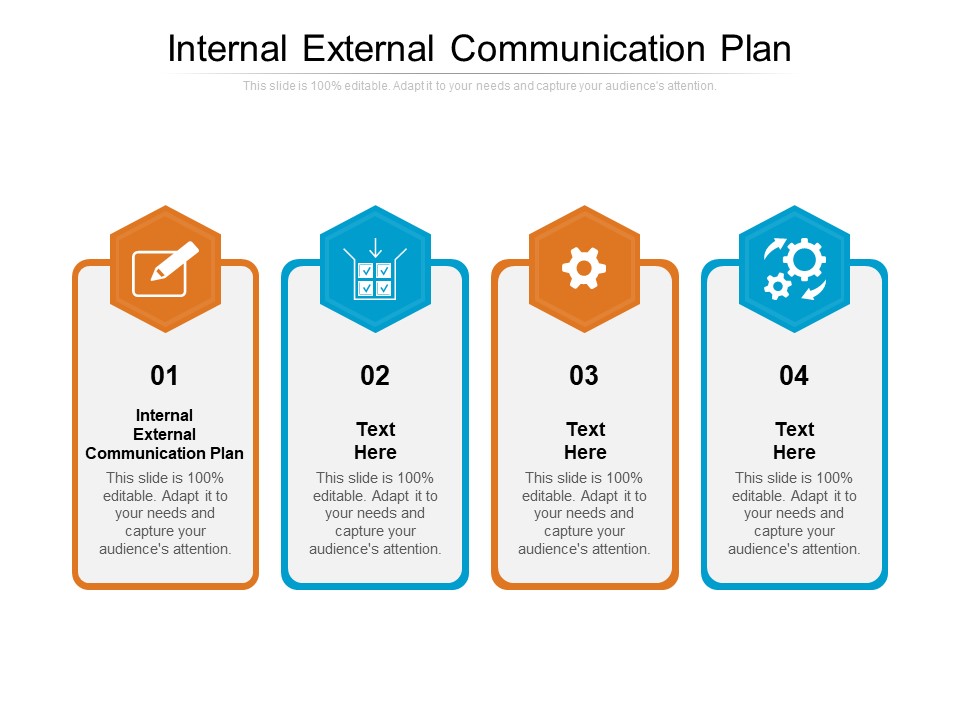 Internal External Communication Plan

This slide is 100% editable. Adapt it to your needs and capture your audience's attention.

01

Internal External Communication Plan

This slide is 100% editable. Adapt it to your needs and capture your audience's attention.

02

Text Here

This slide is 100% editable. Adapt it to your needs and capture your audience's attention.

03

Text Here

This slide is 100% editable. Adapt it to your needs and capture your audience's attention.

04

Text Here

This slide is 100% editable. Adapt it to your needs and capture your audience's attention.